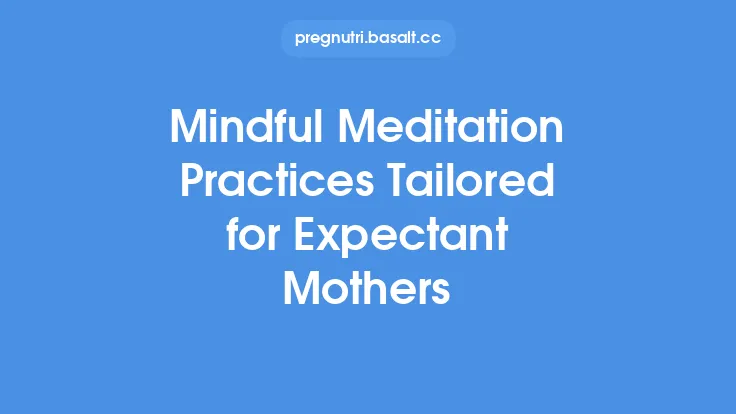 pregnutri.basalt.cc

Mindful Meditation Practices Tailored for Expectant Mothers